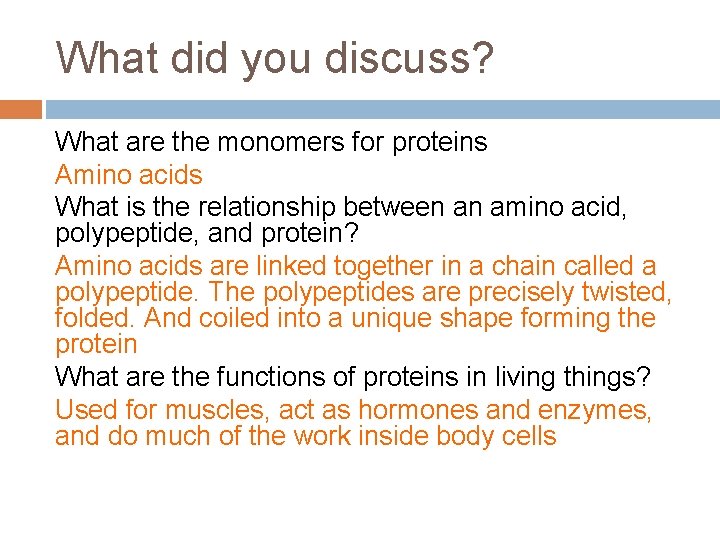 What did you discuss?

What are the monomers for proteins

Amino acids

What is the relationship between an amino acid, polypeptide, and protein?

Amino acids are linked together in a chain called a polypeptide. The polypeptides are precisely twisted, folded. And coiled into a unique shape forming the protein

What are the functions of proteins in living things?

Used for muscles, act as hormones and enzymes, and do much of the work inside body cells